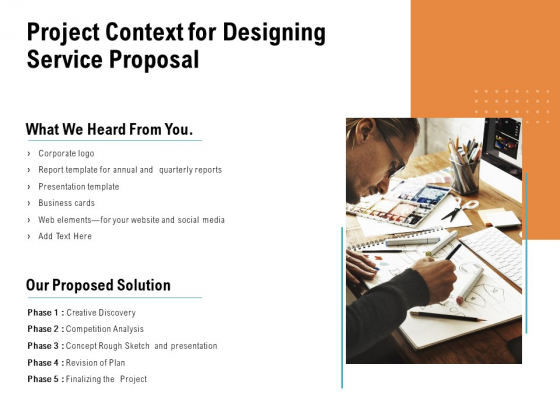 Project Context for Designing Service Proposal

What We Heard From You.

› Corporate logo
› Report template for annual and quarterly reports
› Presentation template
› Business cards
› Web elements—for your website and social media
› Add Text Here

Our Proposed Solution

Phase 1 : Creative Discovery
Phase 2 : Competition Analysis
Phase 3 : Concept Rough Sketch and presentation
Phase 4 : Revision of Plan
Phase 5 : Finalizing the Project